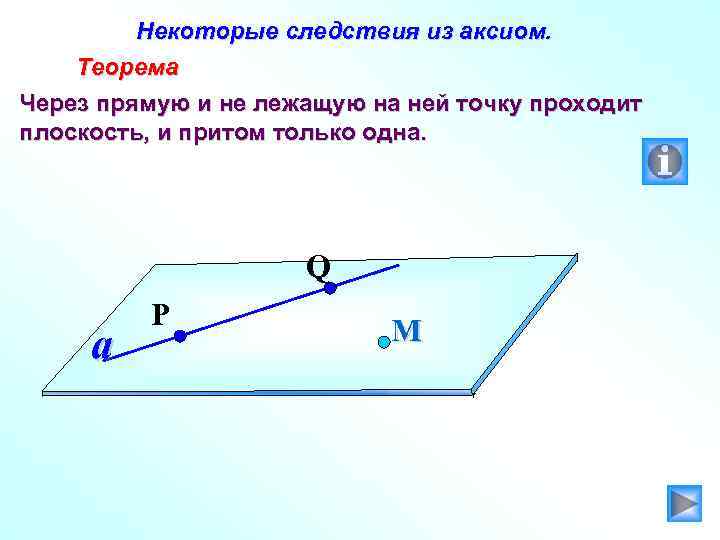 Некоторые следствия из аксиом.

Теорема

Через прямую и не лежащую на ней точку проходит плоскость, и притом только одна.

i

Q

P

a

M